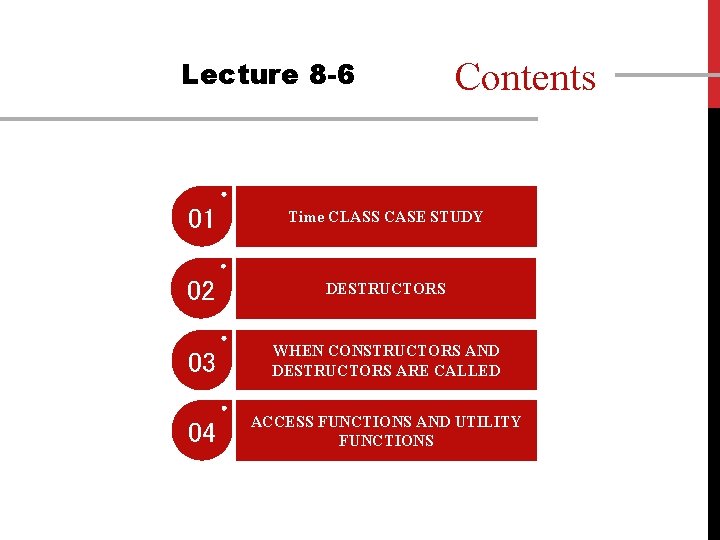 Lecture 8-6

Contents

01 Time CLASS CASE STUDY

02 DESTRUCTORS

03 WHEN CONSTRUCTORS AND DESTRUCTORS ARE CALLED

04 ACCESS FUNCTIONS AND UTILITY FUNCTIONS